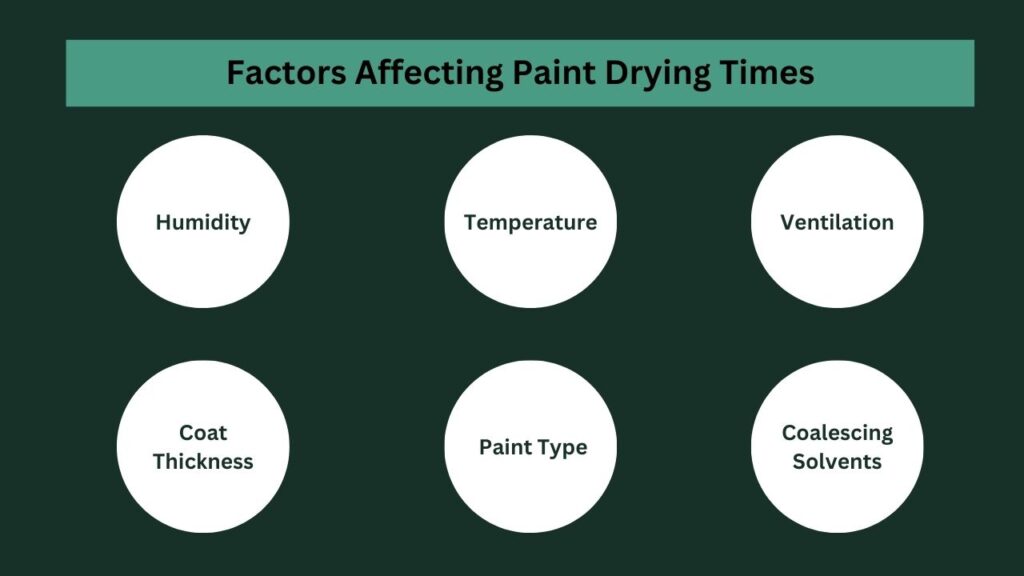 Factors Affecting Paint Drying Times

Humidity

Temperature

Ventilation

Coat Thickness

Paint Type

Coalescing Solvents